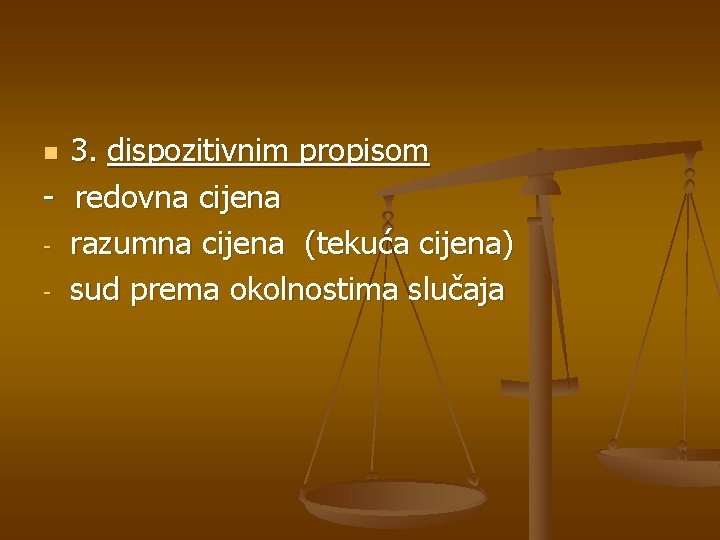 3. dispozitivnim propisom

- redovna cijena
- razumna cijena (tekuća cijena)
- sud prema okolnostima slučaja